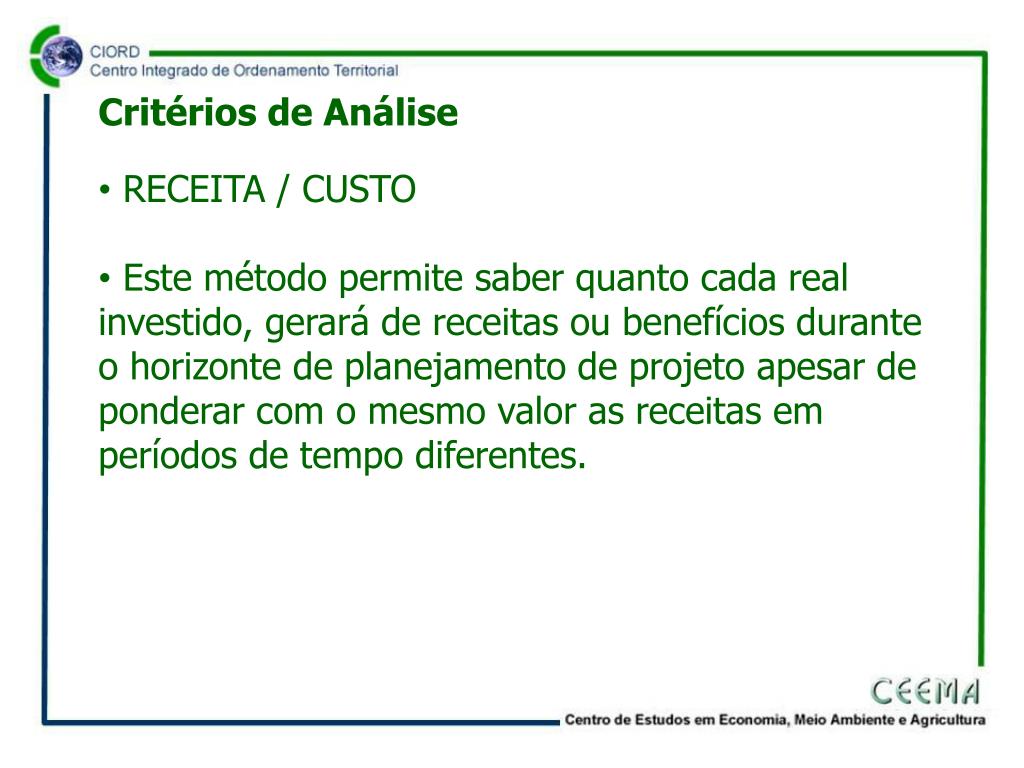 CIORD
Centro Integrado de Ordenamento Territorial

Critérios de Análise

• RECEITA / CUSTO

• Este método permite saber quanto cada real investido, gerará de receitas ou benefícios durante o horizonte de planejamento de projeto apesar de ponderar com o mesmo valor as receitas em períodos de tempo diferentes.

CEEMA
Centro de Estudos em Economia, Meio Ambiente e Agricultura